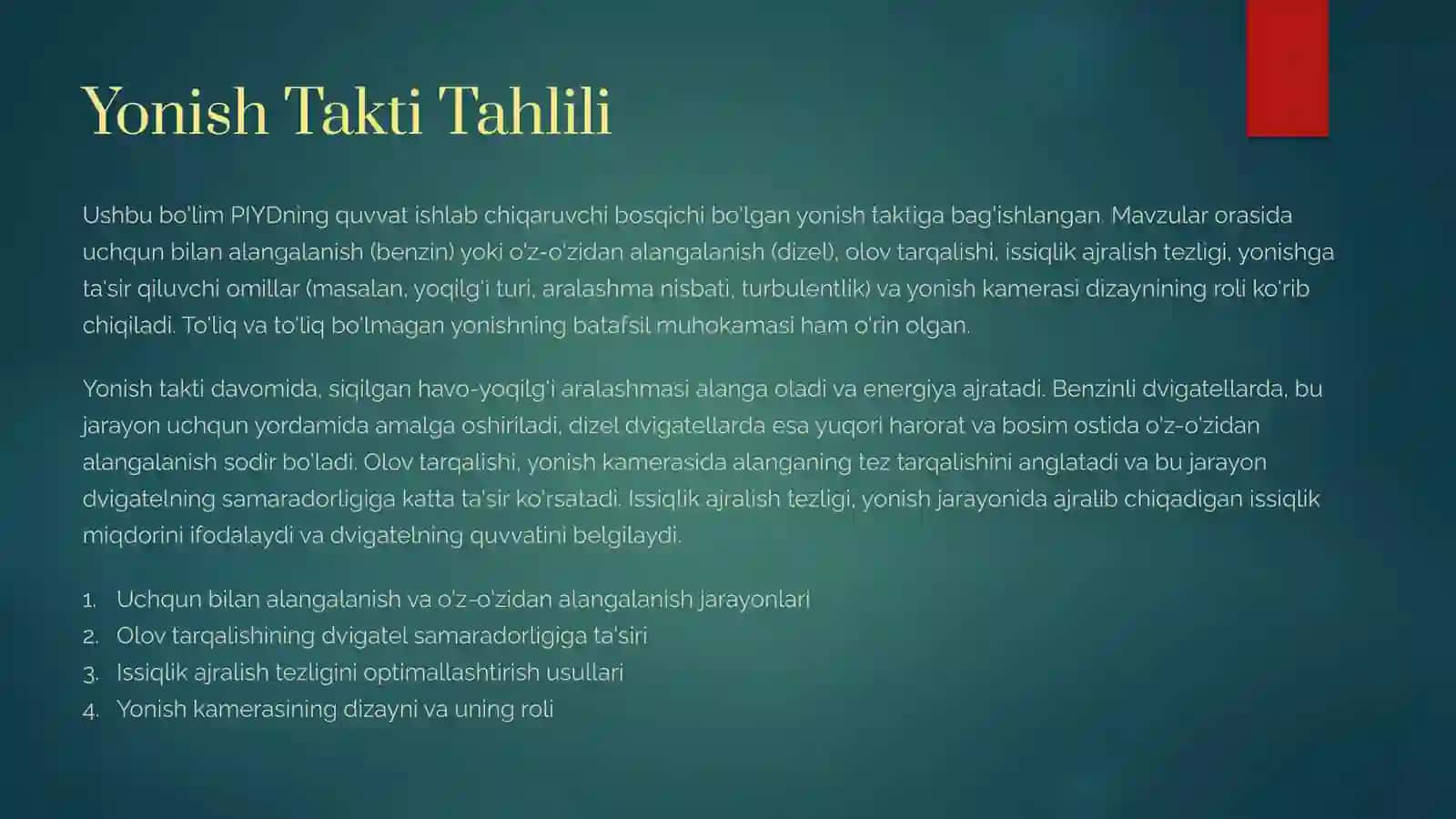 Yonish Takti Tahlili

Ushbu bo'lim PIYDning quvvat ishlab chiqaruvchi bosqichi bo'lgan yonish taktiga bag'ishlangan. Mavzular orasida uchqun bilan alangalanish (benzin) yoki o'z-o'zidan alangalanish (dizel), olov tarqalishi, issiqlik ajralish tezligi, yonishga ta'sir qiluvchi omillar (masalan, yoqilg'i turi, aralashma nisbati, turbulentlik) va yonish kamerasi dizaynining roli ko'rib chiqiladi. To'liq va to'liq bo'lmagan yonishning batafsil muhokamasi ham o'rin olgan.

Yonish takti davomida, siqilgan havo-yoqilg'i aralashmasi alanga oladi va energiya ajratadi. Benzinli dvigatellarda, bu jarayon uchqun yordamida amalga oshiriladi, dizel dvigatellarda esa yuqori harorat va bosim ostida o'z-o'zidan alangalanish sodir bo'ladi. Olov tarqalishi, yonish kamerasida alanganing tez tarqalishini anglatadi va bu jarayon dvigatelning samaradorligiga katta ta'sir ko'rsatadi. Issiqlik ajralish tezligi, yonish jarayonida ajralib chiqadigan issiqlik miqdorini ifodalaydi va dvigatelning quvvatini belgilaydi.

1. Uchqun bilan alangalanish va o'z-o'zidan alangalanish jarayonlari
2. Olov tarqalishining dvigatel samaradorligiga ta'siri
3. Issiqlik ajralish tezligini optimallashtirish usullari
4. Yonish kamerasining dizayni va uning roli